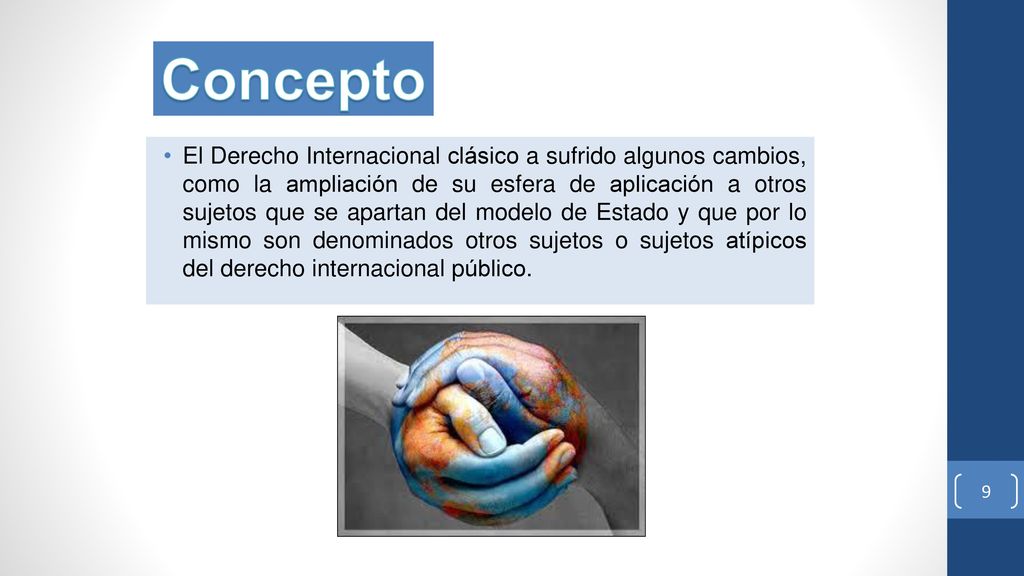 Concepto

• El Derecho Internacional clásico a sufrido algunos cambios, como la ampliación de su esfera de aplicación a otros sujetos que se apartan del modelo de Estado y que por lo mismo son denominados otros sujetos o sujetos atípicos del derecho internacional público.

9